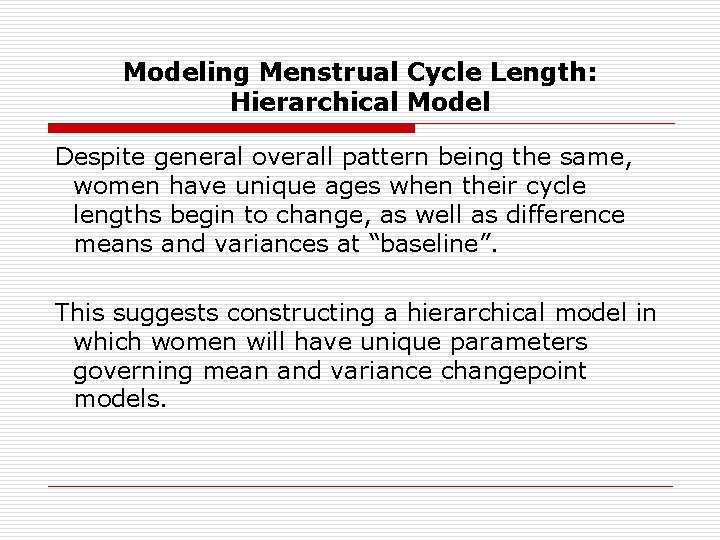 Modeling Menstrual Cycle Length: Hierarchical Model

Despite general overall pattern being the same, women have unique ages when their cycle lengths begin to change, as well as difference means and variances at “baseline”.

This suggests constructing a hierarchical model in which women will have unique parameters governing mean and variance changepoint models.